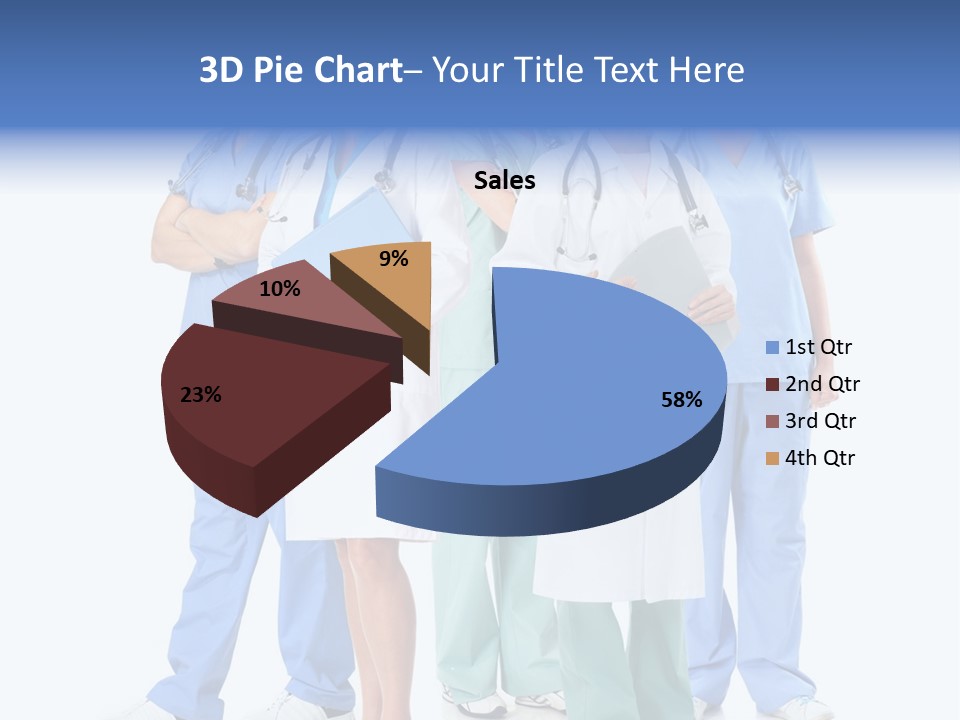 3D Pie Chart– Your Title Text Here

Sales

9%
10%
23%
58%

1st Qtr
2nd Qtr
3rd Qtr
4th Qtr